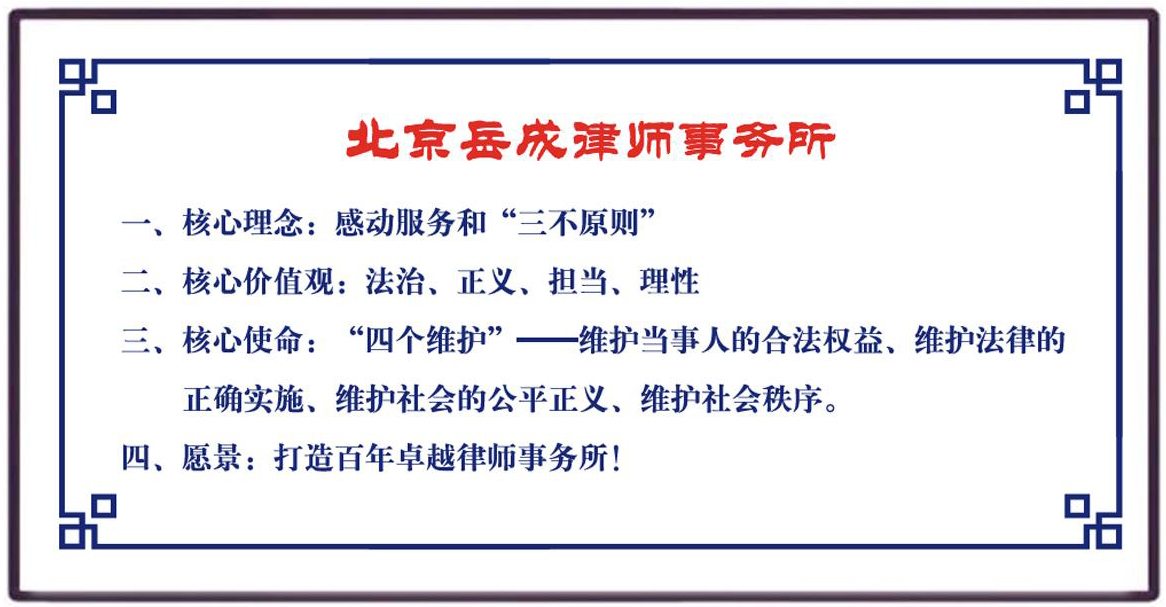 北京岳成律师事务所

一、核心理念：感动服务和“三不原则”

二、核心价值观：法治、正义、担当、理性

三、核心使命：“四个维护”——维护当事人的合法权益、维护法律的正确实施、维护社会的公平正义、维护社会秩序。

四、愿景：打造百年卓越律师事务所！